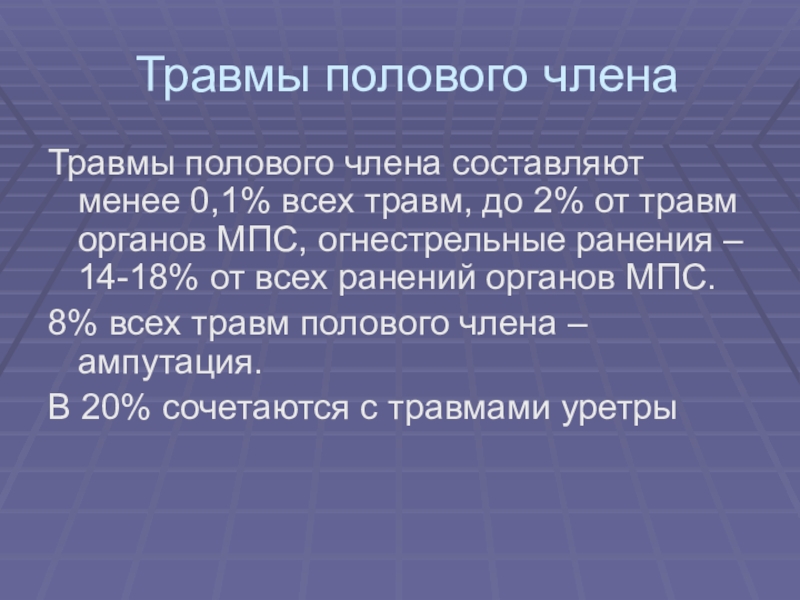 Травмы полового члена

Травмы полового члена составляют менее 0,1% всех травм, до 2% от травм органов МПС, огнестрельные ранения – 14-18% от всех ранений органов МПС.

8% всех травм полового члена – ампутация.

В 20% сочетаются с травмами уретры